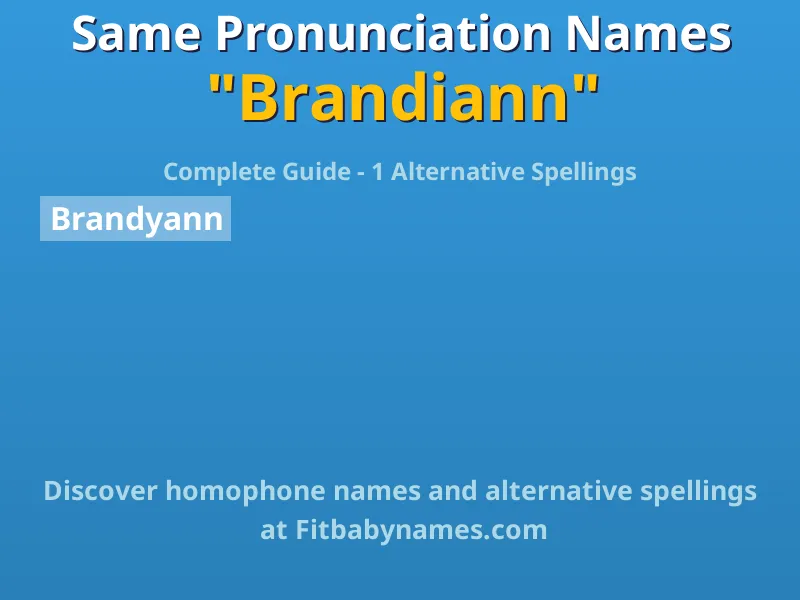 Same Pronunciation Names
"Brandiann"

Complete Guide - 1 Alternative Spellings

Brandyann

Discover homophone names and alternative spellings at Fitbabynames.com